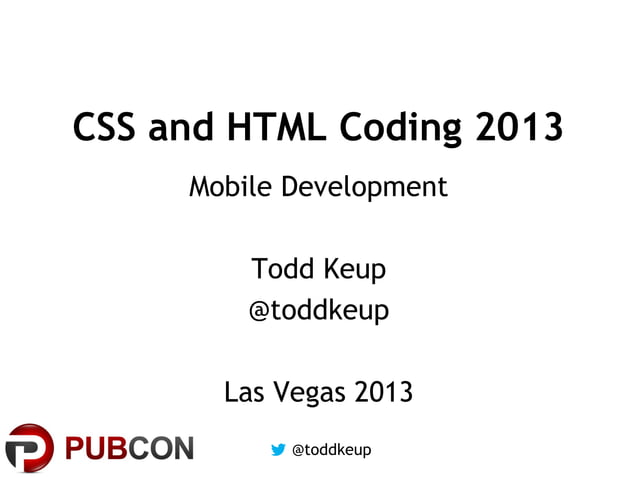 CSS and HTML Coding 2013

Mobile Development

Todd Keup
@toddkeup

Las Vegas 2013

PUBCON

@toddkeup